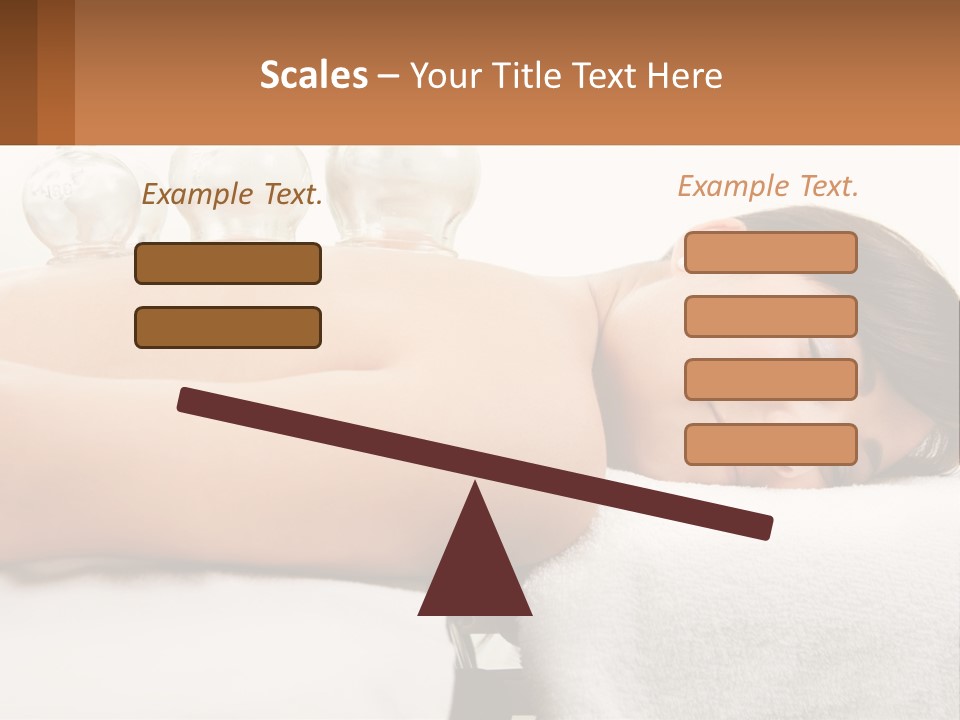 Scales – Your Title Text Here

Example Text.

Example Text.